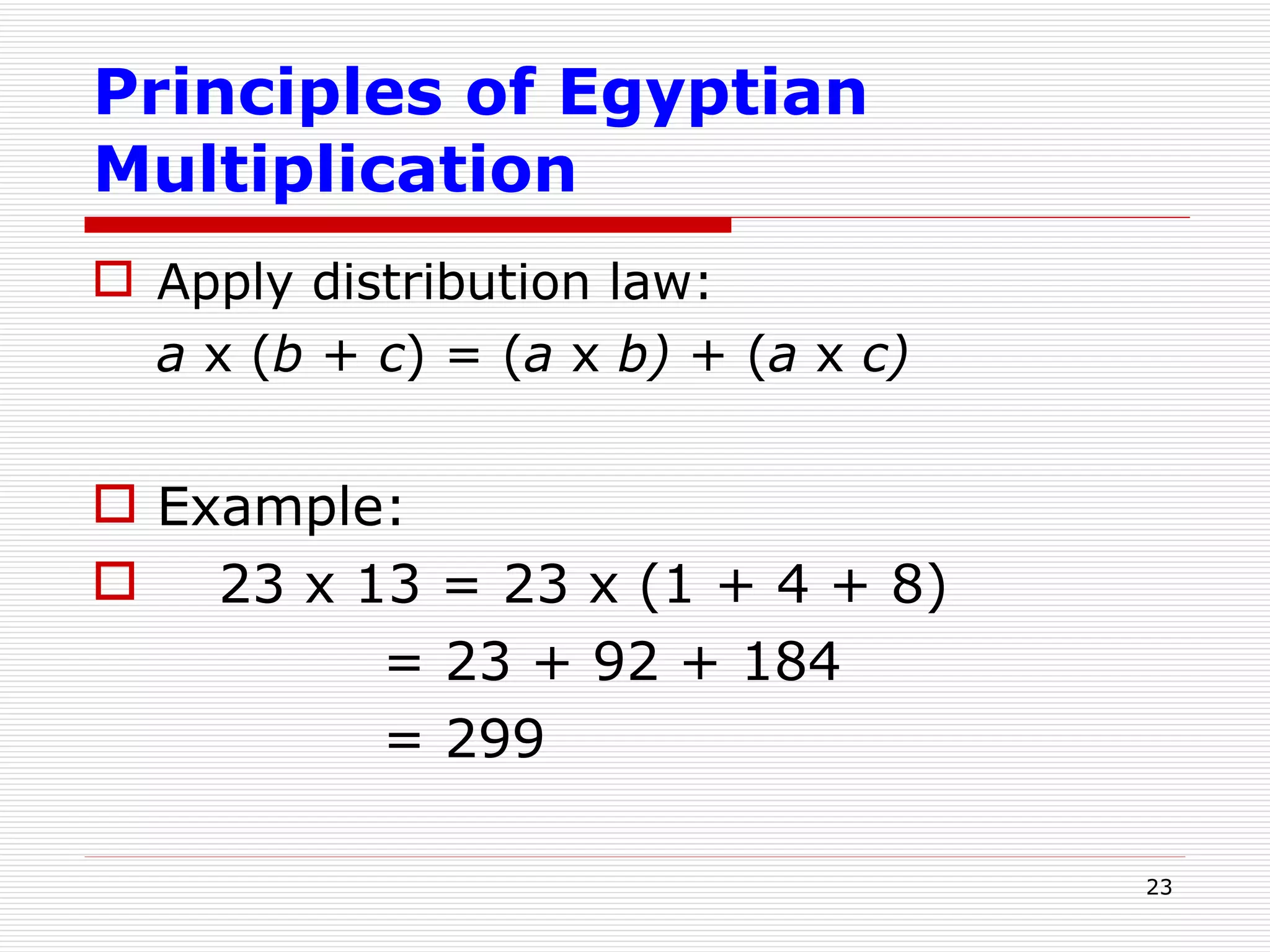 Principles of Egyptian Multiplication

Apply distribution law:
$a \times (b + c) = (a \times b) + (a \times c)$

Example:

$23 \times 13 = 23 \times (1 + 4 + 8)$
$= 23 + 92 + 184$
$= 299$

23